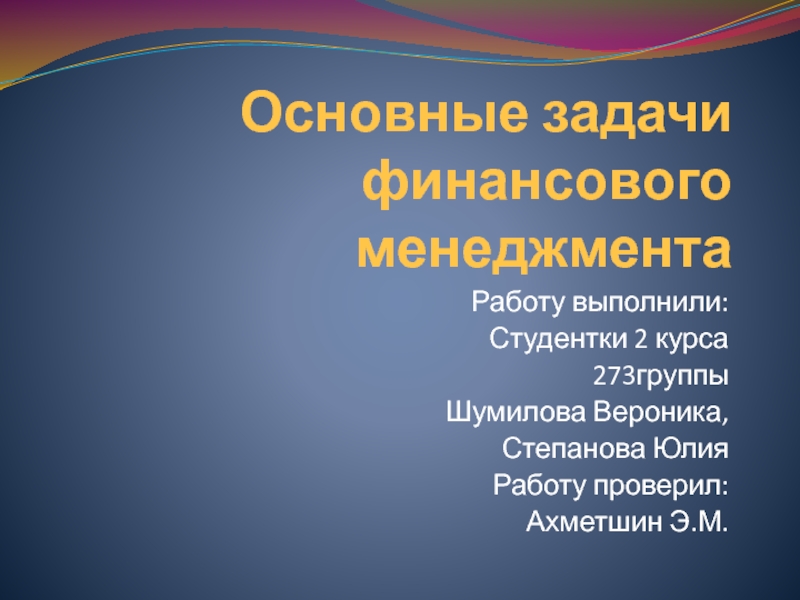 Основные задачи финансового менеджмента

Работу выполнили:
Студентки 2 курса
273группы
Шумилова Вероника,
Степанова Юлия
Работу проверил:
Ахметшин Э.М.